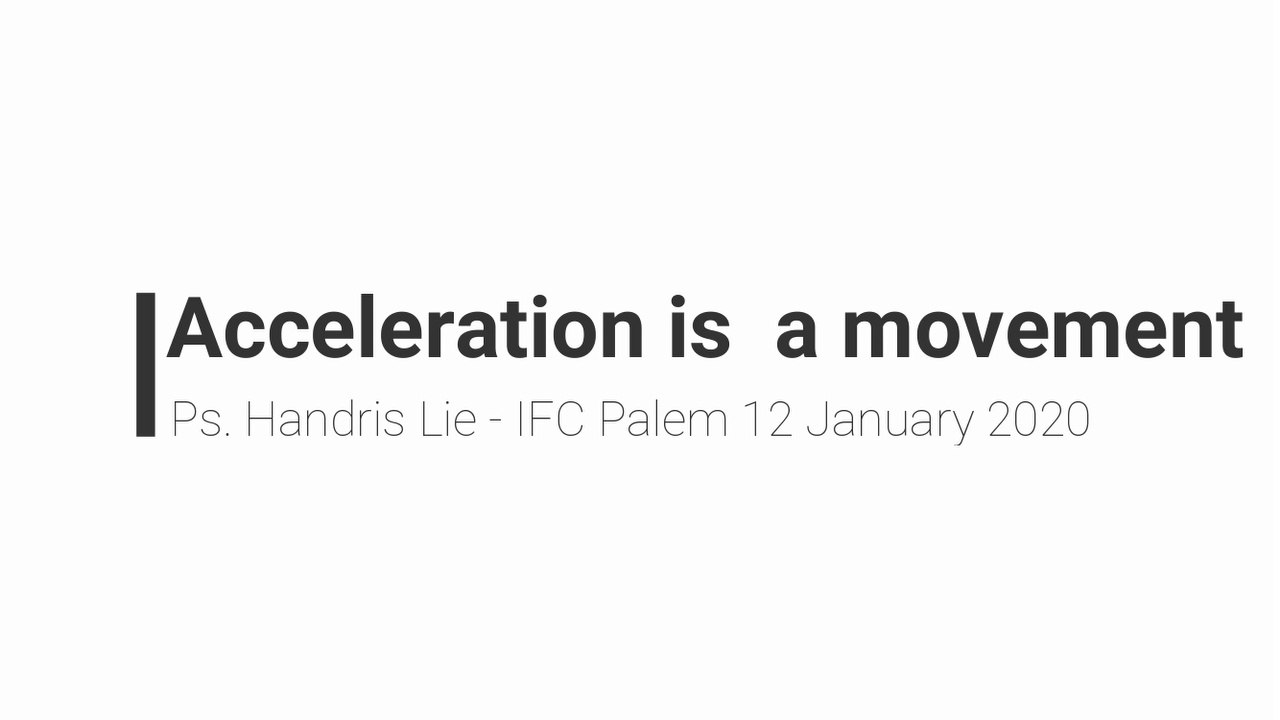 Acceleration is  a movement

Ps. Handris Lie - IFC Palem 12 January 2020